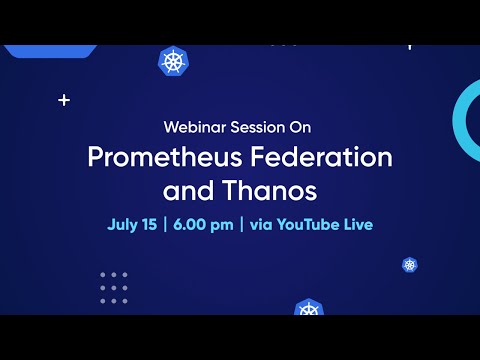 Webinar Session On

Prometheus Federation and Thanos

July 15 | 6.00 pm | via YouTube Live